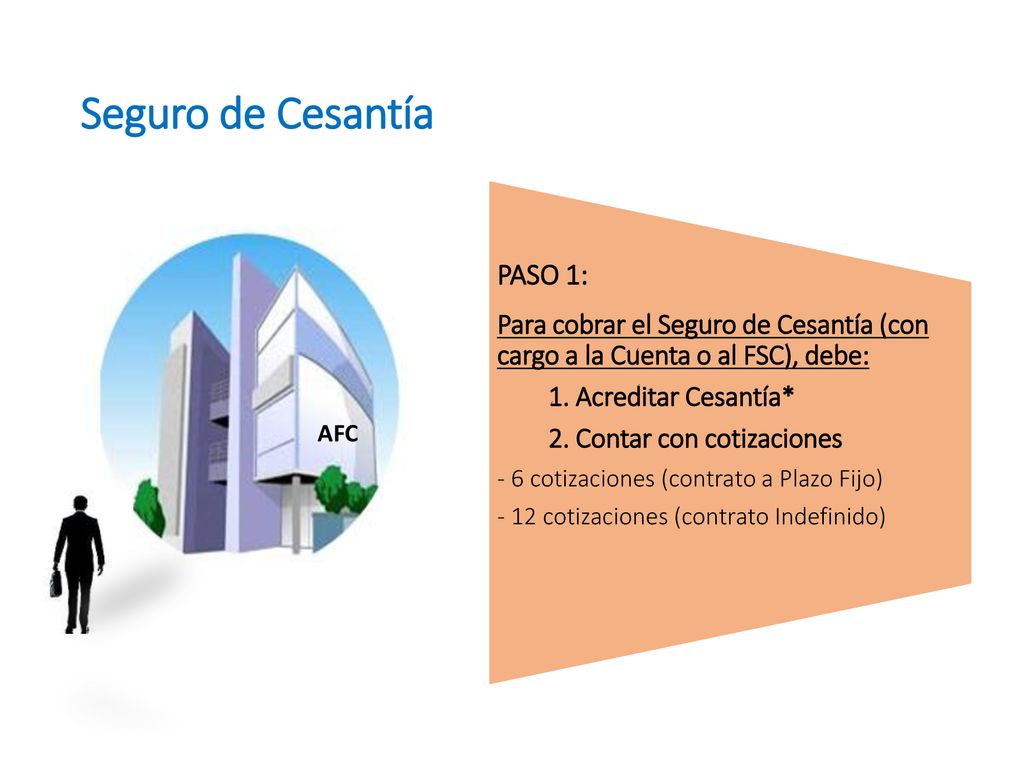 Seguro de Cesantía

AFC

PASO 1:

Para cobrar el Seguro de Cesantía (con cargo a la Cuenta o al FSC), debe:

1. Acreditar Cesantía*

2. Contar con cotizaciones

- 6 cotizaciones (contrato a Plazo Fijo)

- 12 cotizaciones (contrato Indefinido)